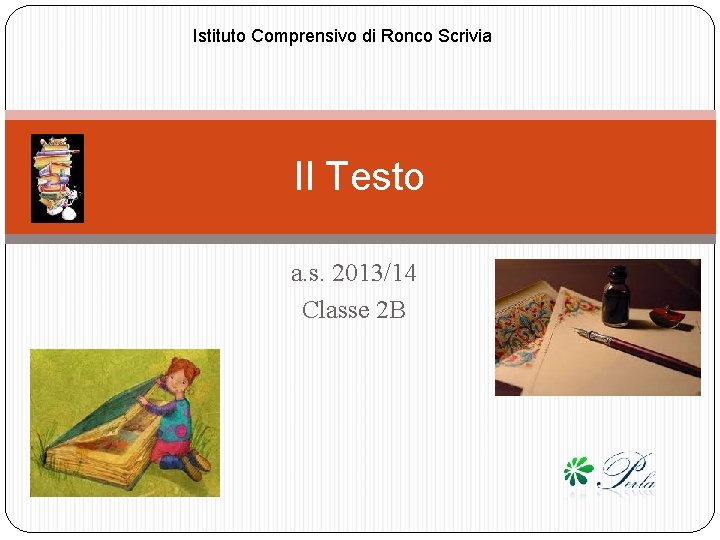 Istituto Comprensivo di Ronco Scrivia

Il Testo

a.s. 2013/14
Classe 2B

Perla